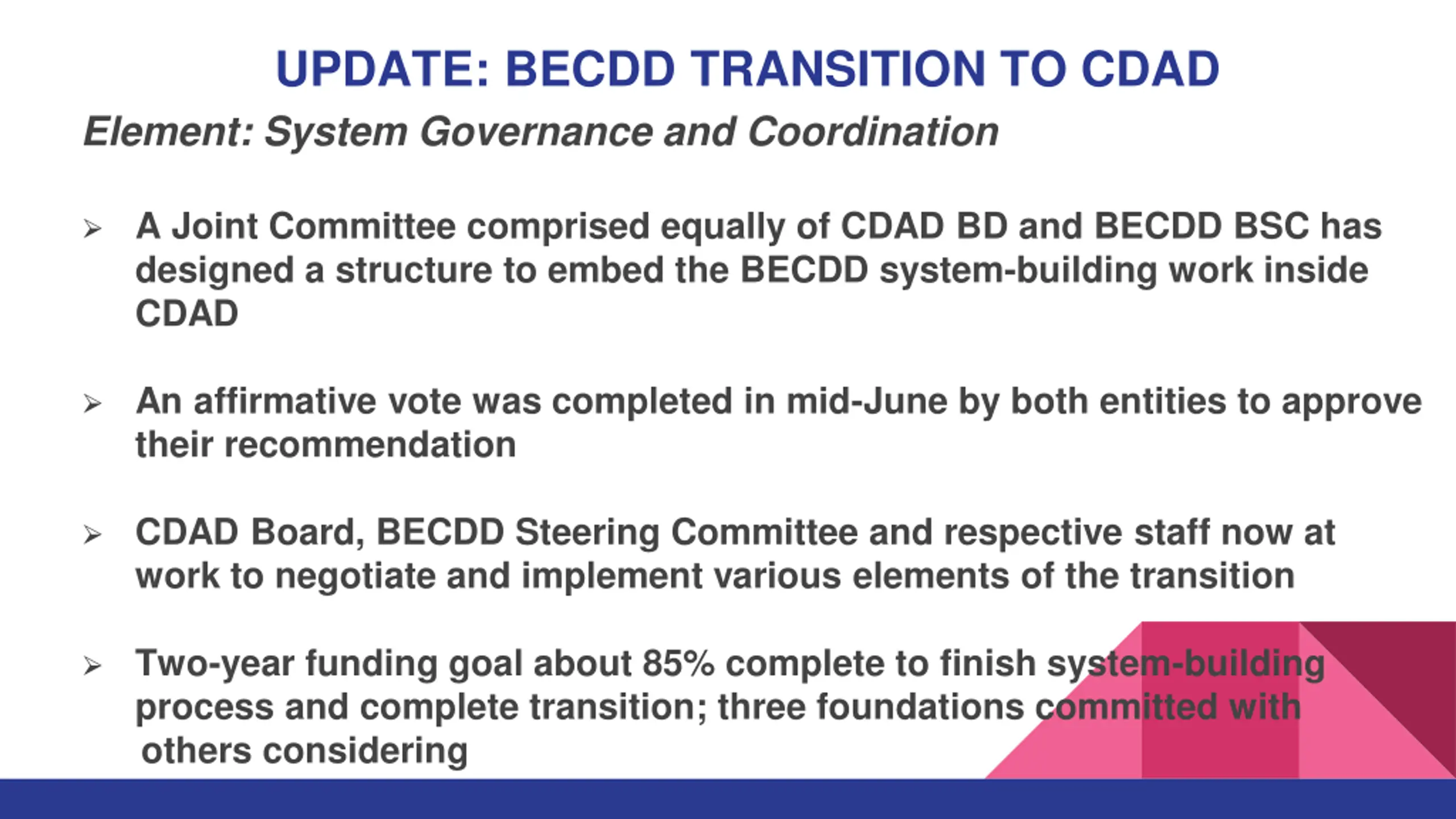 UPDATE: BECDD TRANSITION TO CDAD

Element: System Governance and Coordination

➢ A Joint Committee comprised equally of CDAD BD and BECDD BSC has designed a structure to embed the BECDD system-building work inside CDAD

➢ An affirmative vote was completed in mid-June by both entities to approve their recommendation

➢ CDAD Board, BECDD Steering Committee and respective staff now at work to negotiate and implement various elements of the transition

➢ Two-year funding goal about 85% complete to finish system-building process and complete transition; three foundations committed with others considering